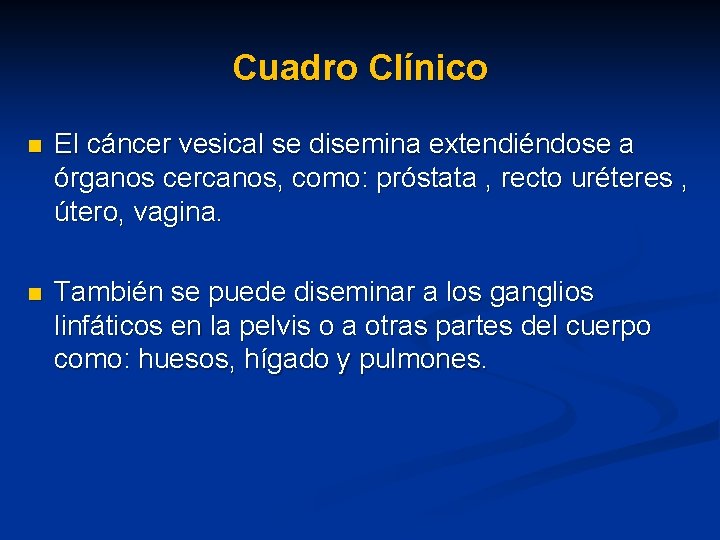 Cuadro Clínico

El cáncer vesical se disemina extendiéndose a órganos cercanos, como: próstata , recto uréteres , útero, vagina.

También se puede diseminar a los ganglios linfáticos en la pelvis o a otras partes del cuerpo como: huesos, hígado y pulmones.